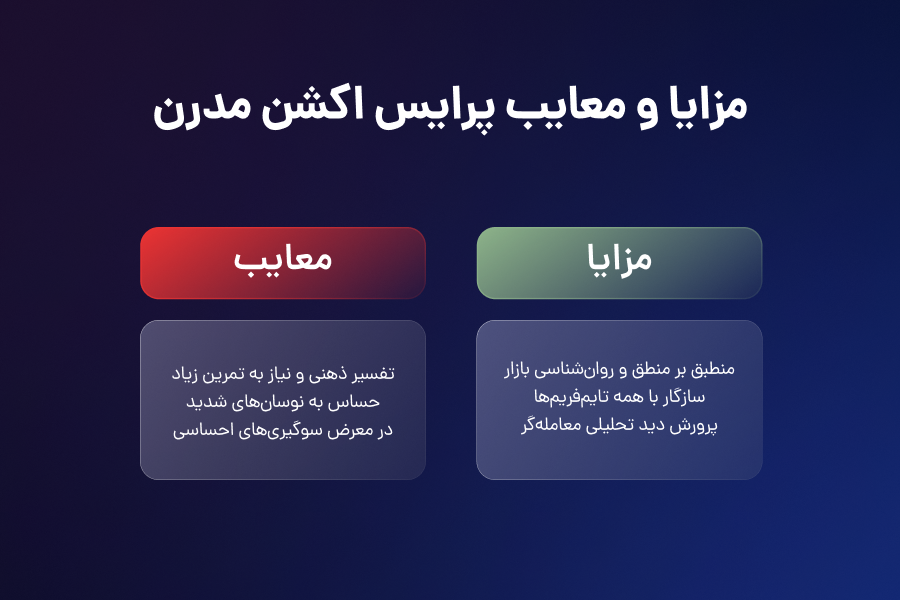 مزایا و معایب پرایس اکشن مدرن

مزایا

منطبق بر منطق و روان‌شناسی بازار
سازگار با همه تایم‌فریم‌ها
پرورش دید تحلیلی معامله‌گر

معایب

تفسیر ذهنی و نیاز به تمرین زیاد
حساس به نوسان‌های شدید
در معرض سوگیری‌های احساسی